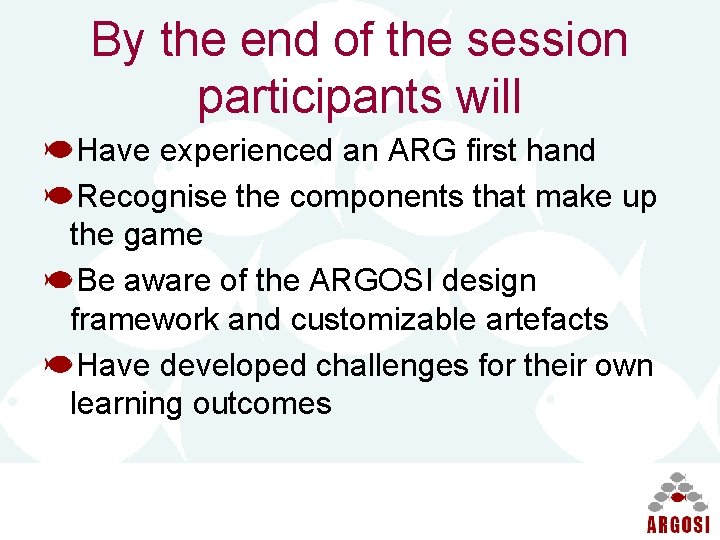 By the end of the session participants will

Have experienced an ARG first hand

Recognise the components that make up the game

Be aware of the ARGOSI design framework and customizable artefacts

Have developed challenges for their own learning outcomes

ARGOSI